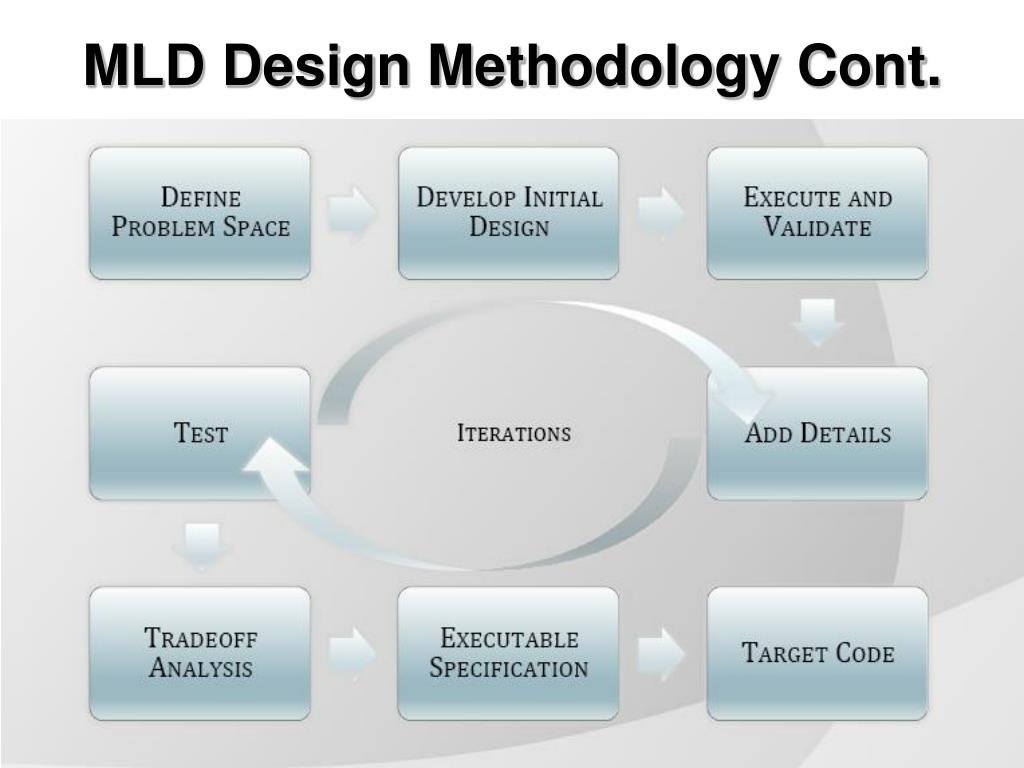 MLD Design Methodology Cont.

Define Problem Space

Develop Initial Design

Execute and Validate

Test

Iterations

Add Details

Tradeoff Analysis

Executable Specification

Target Code